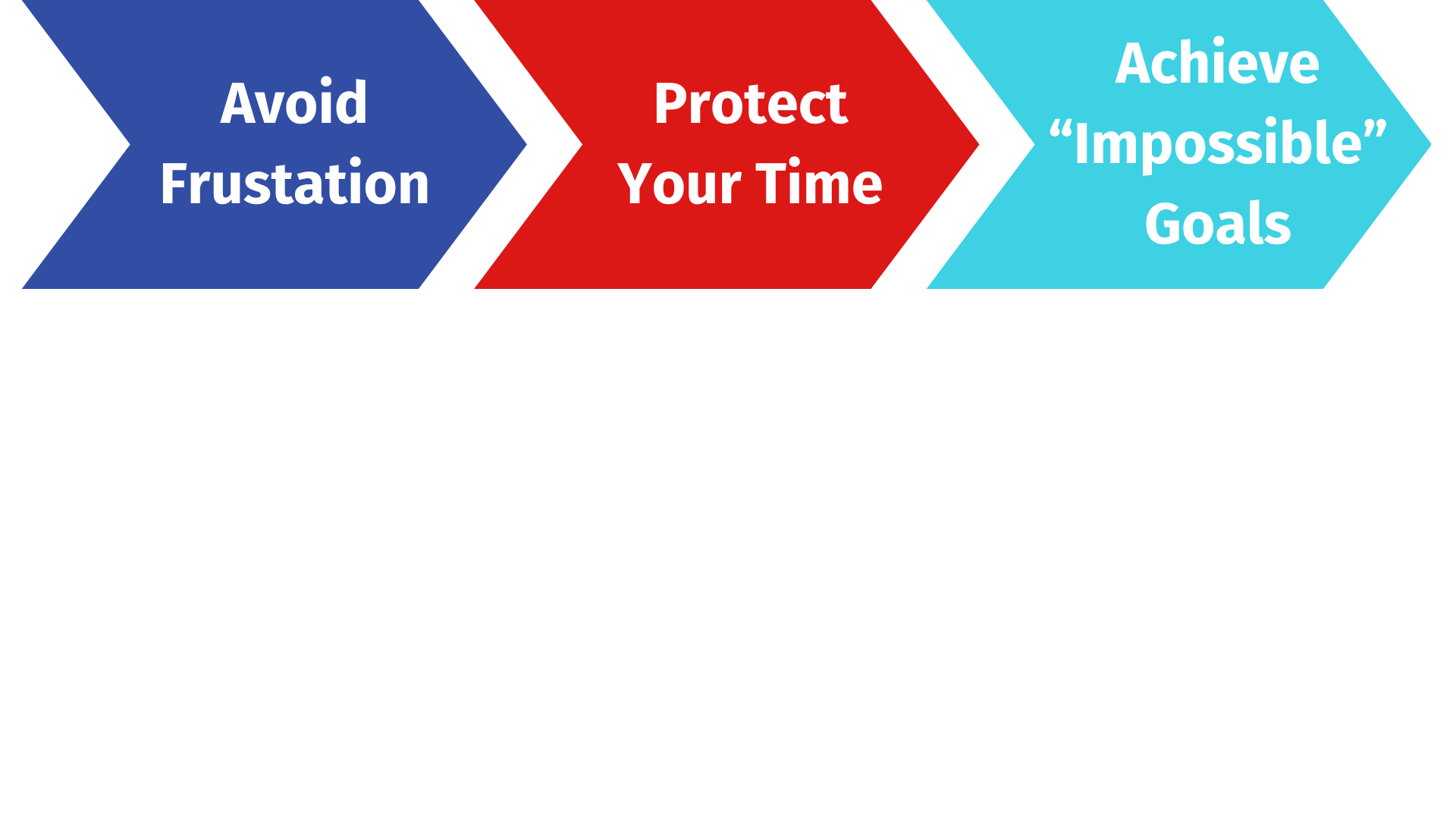 Avoid Frustation

Protect Your Time

Achieve “Impossible” Goals